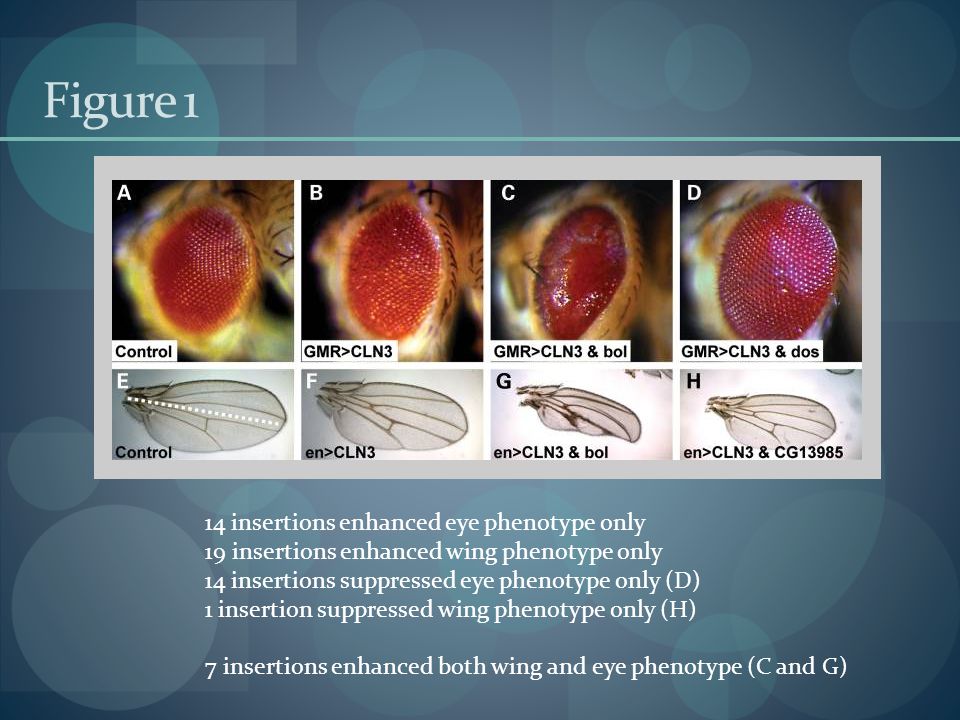 Figure 1

A
Control

B
GMR>CLN3

C
GMR>CLN3 & bol

D
GMR>CLN3 & dos

E
Control

F
en>CLN3

G
en>CLN3 & bol

H
en>CLN3 & CG13985

14 insertions enhanced eye phenotype only
19 insertions enhanced wing phenotype only
14 insertions suppressed eye phenotype only (D)
1 insertion suppressed wing phenotype only (H)

7 insertions enhanced both wing and eye phenotype (C and G)